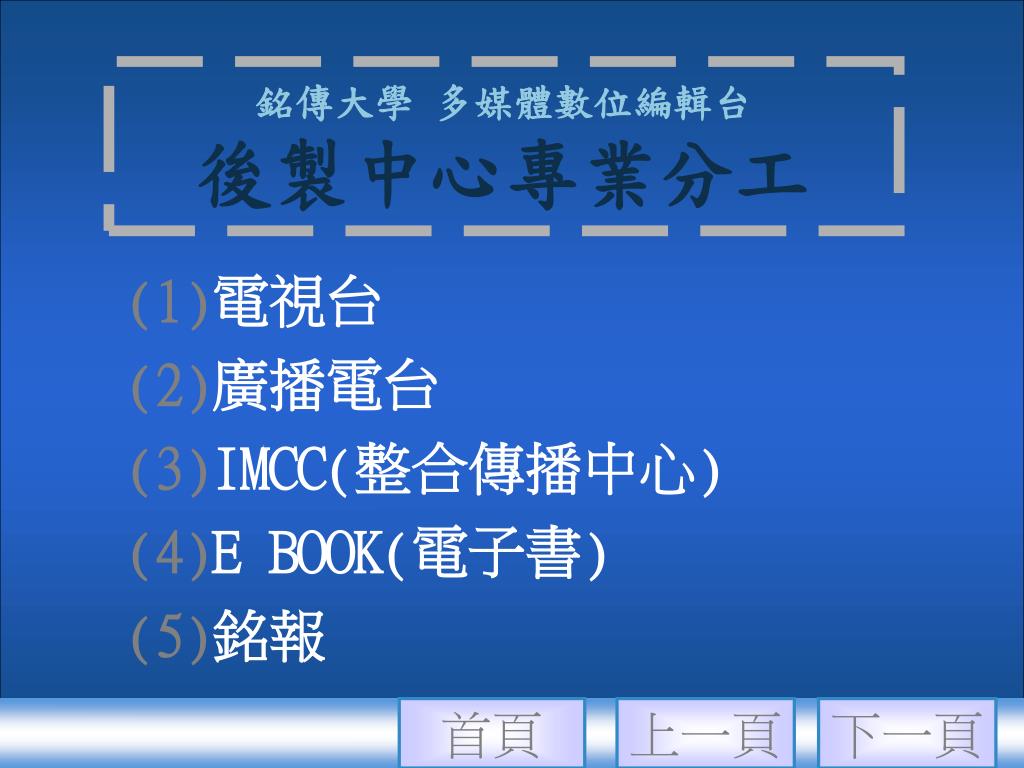 銘傳大學 多媒體數位編輯台
後製中心專業分工

(1)電視台
(2)廣播電台
(3)IMCC(整合傳播中心)
(4)E BOOK(電子書)
(5)銘報

首頁 上一頁 下一頁